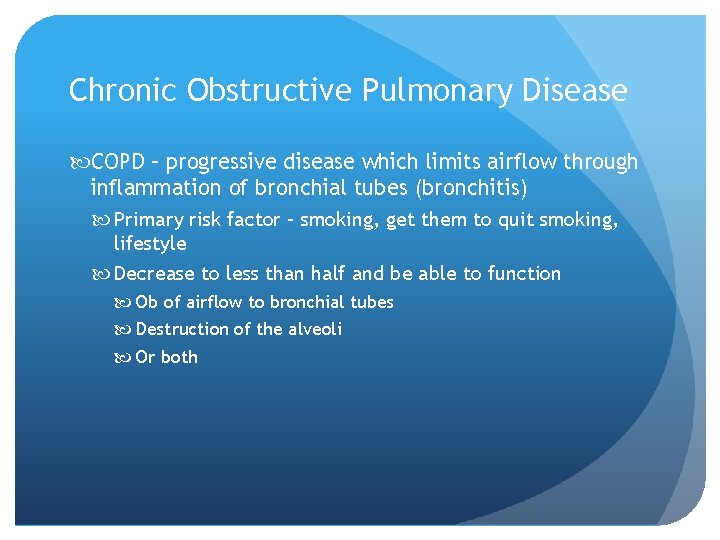 Chronic Obstructive Pulmonary Disease

COPD – progressive disease which limits airflow through inflammation of bronchial tubes (bronchitis)

Primary risk factor – smoking, get them to quit smoking, lifestyle

Decrease to less than half and be able to function

Ob of airflow to bronchial tubes

Destruction of the alveoli

Or both